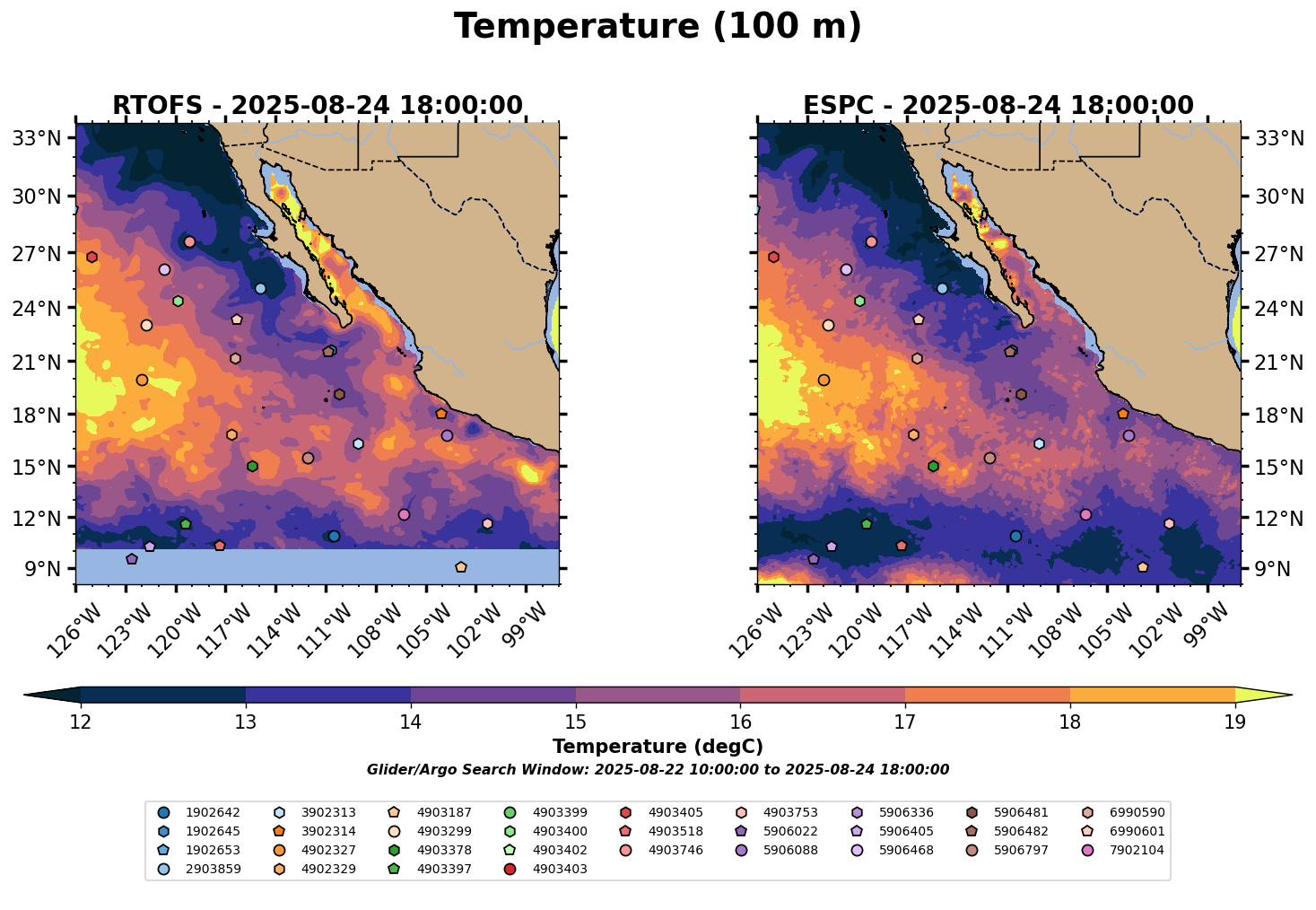 Temperature (100 m)

RTOFS - 2025-08-24 18:00:00

33°N
30°N
27°N
24°N
21°N
18°N
15°N
12°N
9°N

126°W 123°W 120°W 117°W 114°W 111°W 108°W 105°W 102°W 99°W

ESPC - 2025-08-24 18:00:00

33°N
30°N
27°N
24°N
21°N
18°N
15°N
12°N
9°N

126°W 123°W 120°W 117°W 114°W 111°W 108°W 105°W 102°W 99°W

12 13 14 15 16 17 18 19

Temperature (degC)

Glider/Argo Search Window: 2025-08-22 10:00:00 to 2025-08-24 18:00:00

1902642
1902645
1902653
2903859
3902313
3902314
4902327
4902329
4903187
4903299
4903378
4903397
4903399
4903400
4903402
4903403
4903405
4903518
4903746
4903753
5906022
5906088
5906336
5906405
5906468
5906481
5906482
5906797
6990590
6990601
7902104